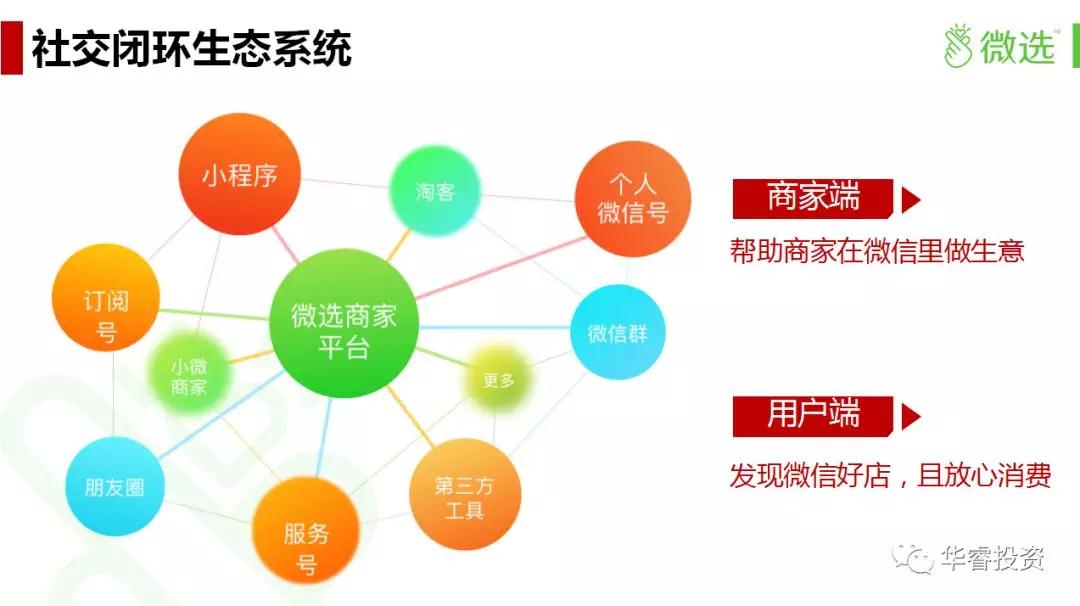 社交闭环生态系统

微选™

小程序

淘客

个人微信号

订阅号

微选商家平台

微信群

小微商家

更多

朋友圈

服务号

第三方工具

商家端

帮助商家在微信里做生意

用户端

发现微信好店，且放心消费

华睿投资